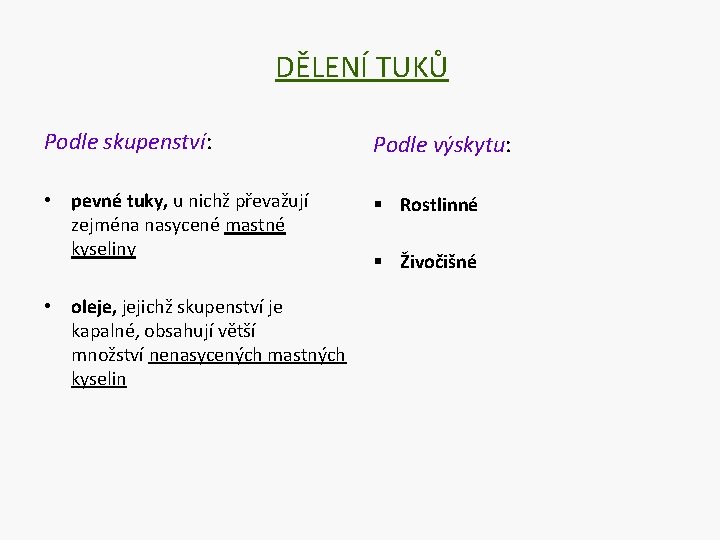 DĚLENÍ TUKŮ

Podle skupenství:

• pevné tuky, u nichž převažují zejména nasycené mastné kyseliny

• oleje, jejichž skupenství je kapalné, obsahují větší množství nenasycených mastných kyselin

Podle výskytu:

▪ Rostlinné

▪ Živočišné